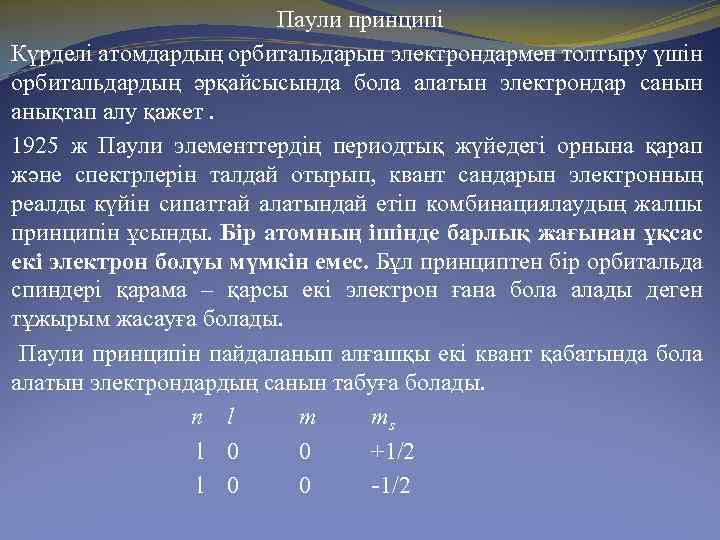 Паули принципі

Күрделі атомдардың орбитальдарын электрондармен толтыру үшін орбитальдардың әрқайсысында бола алатын электрондар санын анықтап алу қажет .

1925 ж Паули элементтердің периодтық жүйедегі орнына қарап және спектрлерін талдай отырып, квант сандарын электронның реалды күйін сипаттай алатындай етіп комбинациялаудың жалпы принципін ұсынды. Бір атомның ішінде барлық жағынан ұқсас екі электрон болуы мүмкін емес. Бұл принциптен бір орбитальда спиндері қарама – қарсы екі электрон ғана бола алады деген тұжырым жасауға болады.

Паули принципін пайдаланып алғашқы екі квант қабатында бола алатын электрондардың санын табуға болады.

| $n$ | $l$ | $m$ | $m_s$ |
|---|---|---|---|
| 1 | 0 | 0 | +1/2 |
| 1 | 0 | 0 | -1/2 |